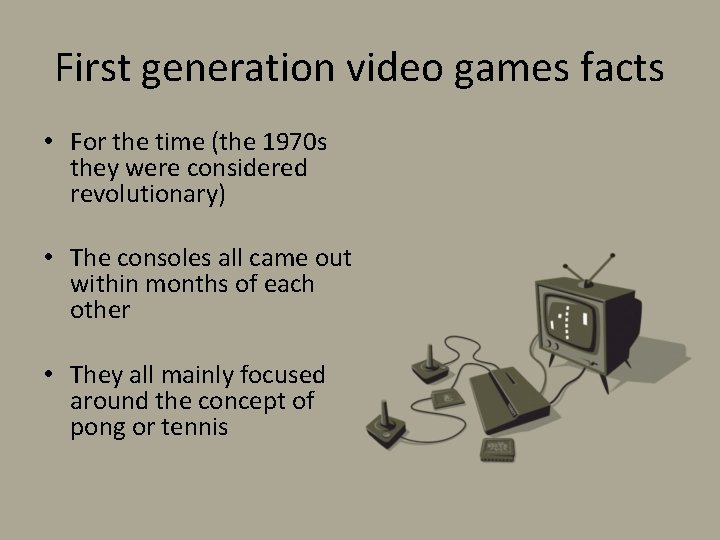 First generation video games facts

• For the time (the 1970s they were considered revolutionary)

• The consoles all came out within months of each other

• They all mainly focused around the concept of pong or tennis